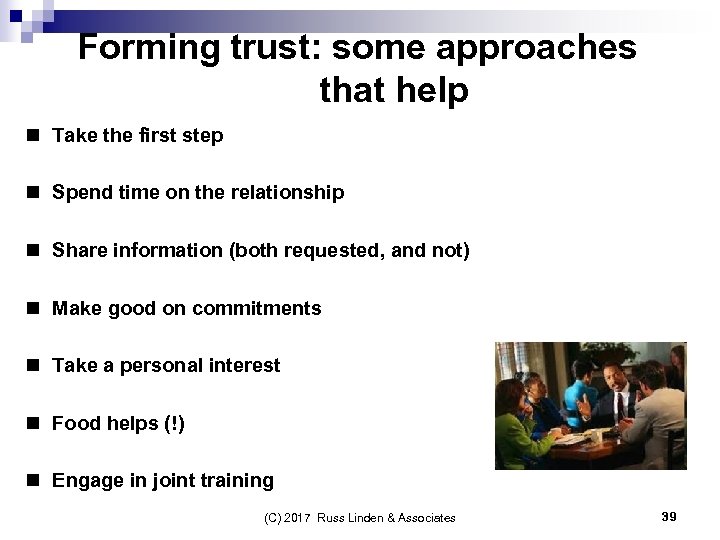 Forming trust: some approaches that help

- Take the first step
- Spend time on the relationship
- Share information (both requested, and not)
- Make good on commitments
- Take a personal interest
- Food helps (!)
- Engage in joint training

(C) 2017 Russ Linden & Associates

39